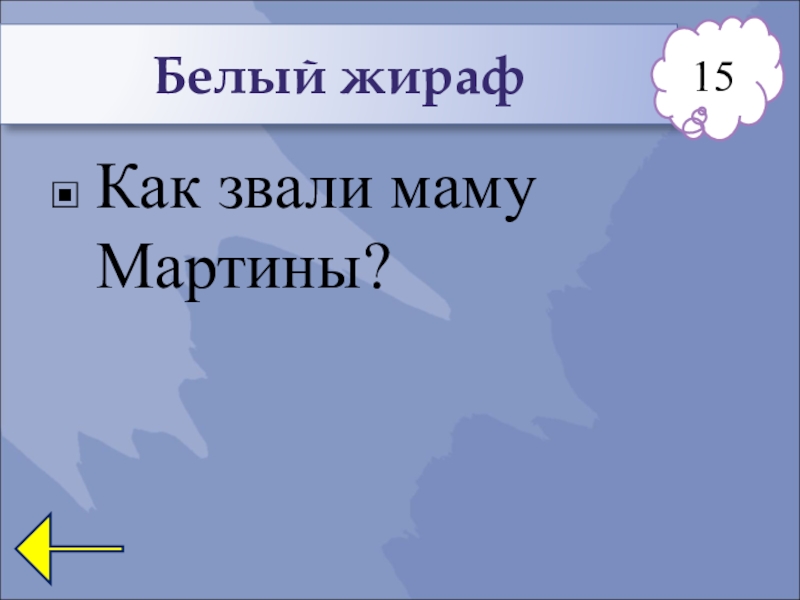 Белый жираф

15

Как звали маму Мартины?